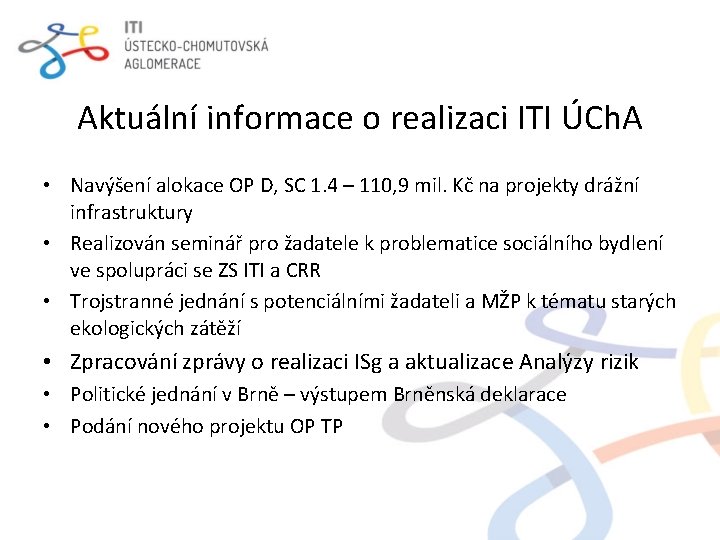 ITI
ÚSTECKO-CHOMUTOVSKÁ
AGLOMERACE

Aktuální informace o realizaci ITI ÚChA

• Navýšení alokace OP D, SC 1.4 – 110,9 mil. Kč na projekty drážní infrastruktury
• Realizován seminář pro žadatele k problematice sociálního bydlení ve spolupráci se ZS ITI a CRR
• Trojstranné jednání s potenciálními žadateli a MŽP k tématu starých ekologických zátěží
• Zpracování zprávy o realizaci ISg a aktualizace Analýzy rizik
• Politické jednání v Brně – výstupem Brněnská deklarace
• Podání nového projektu OP TP